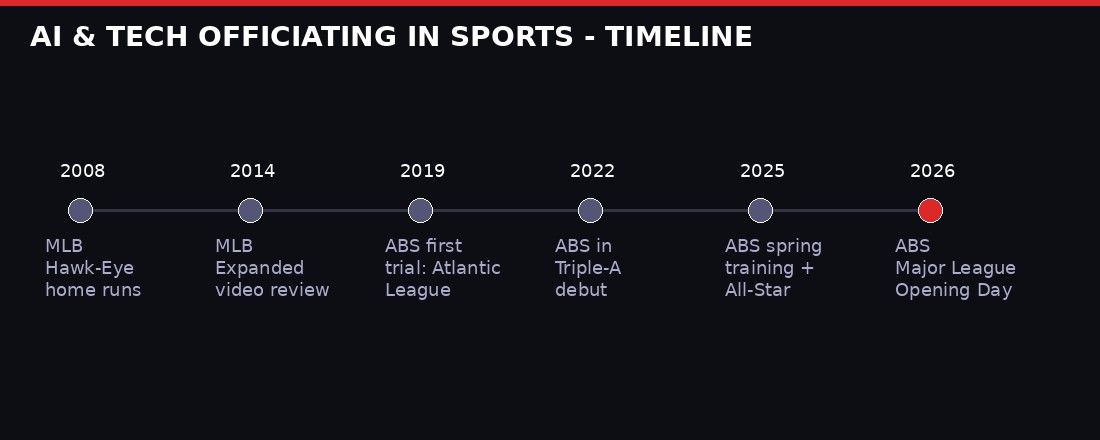 AI & TECH OFFICIATING IN SPORTS - TIMELINE

2008
MLB Hawk-Eye home runs

2014
MLB Expanded video review

2019
ABS first trial: Atlantic League

2022
ABS in Triple-A debut

2025
ABS spring training + All-Star

2026
ABS Major League Opening Day